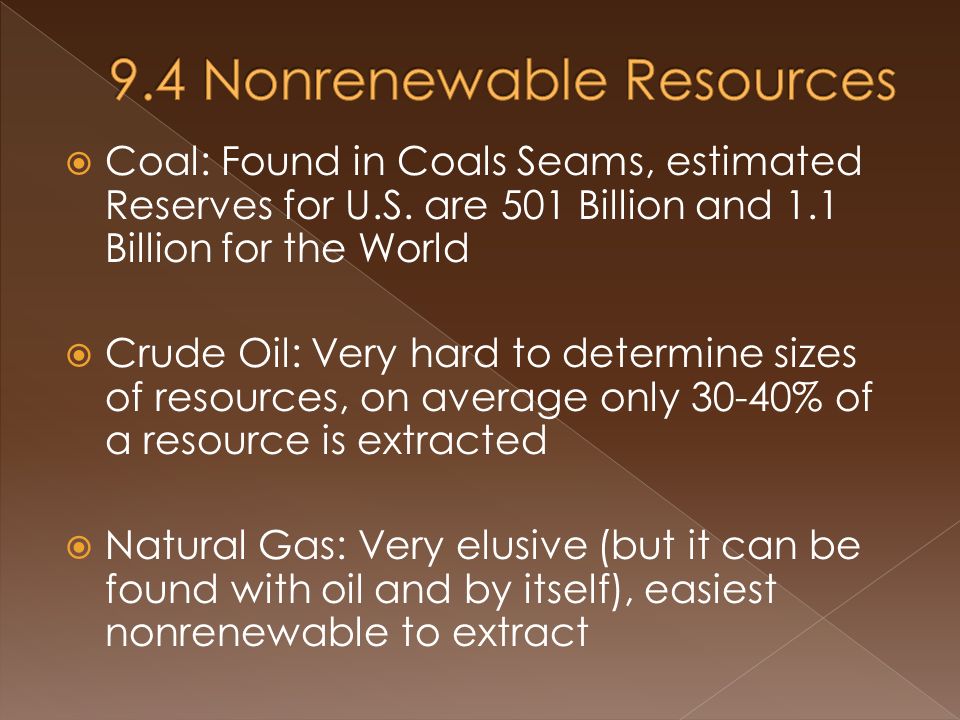 9.4 Nonrenewable Resources

Coal: Found in Coals Seams, estimated Reserves for U.S. are 501 Billion and 1.1 Billion for the World

Crude Oil: Very hard to determine sizes of resources, on average only 30-40% of a resource is extracted

Natural Gas: Very elusive (but it can be found with oil and by itself), easiest nonrenewable to extract